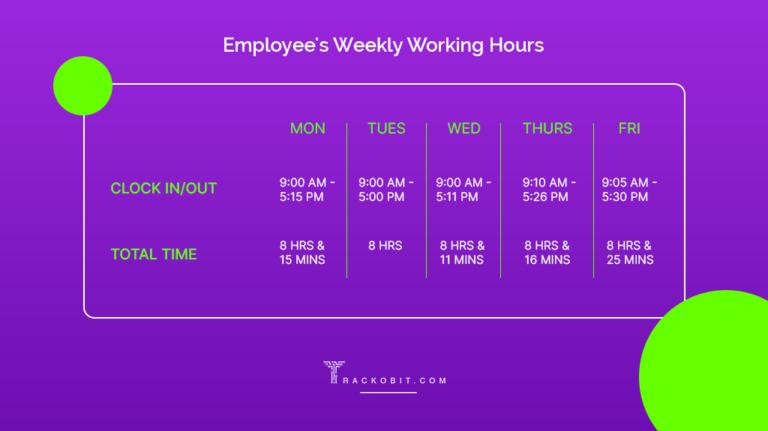 Employee's Weekly Working Hours

| | MON | TUES | WED | THURS | FRI |
|---|---|---|---|---|---|
| CLOCK IN/OUT | 9:00 AM - 5:15 PM | 9:00 AM - 5:00 PM | 9:00 AM - 5:11 PM | 9:10 AM - 5:26 PM | 9:05 AM - 5:30 PM |
| TOTAL TIME | 8 HRS & 15 MINS | 8 HRS | 8 HRS & 11 MINS | 8 HRS & 16 MINS | 8 HRS & 25 MINS |

TRACKOBIT.COM